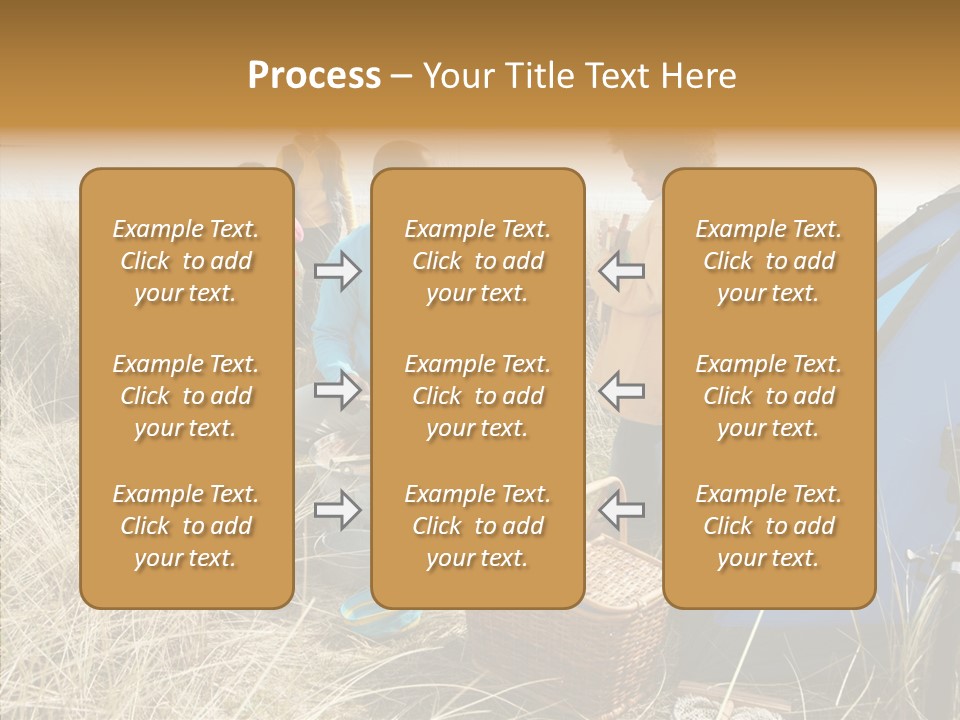 Process – Your Title Text Here

Example Text. Click to add your text.

Example Text. Click to add your text.

Example Text. Click to add your text.

Example Text. Click to add your text.

Example Text. Click to add your text.

Example Text. Click to add your text.

Example Text. Click to add your text.

Example Text. Click to add your text.

Example Text. Click to add your text.